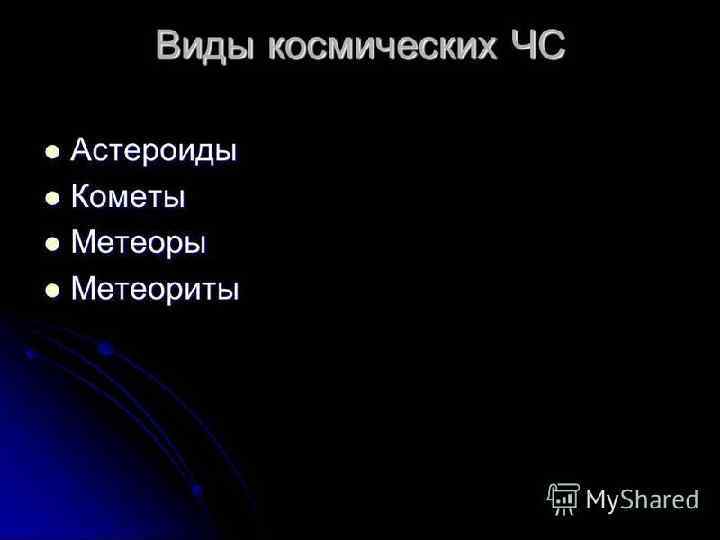 Виды космических ЧС

- Астероиды
- Кометы
- Метеоры
- Метеориты

MyShared